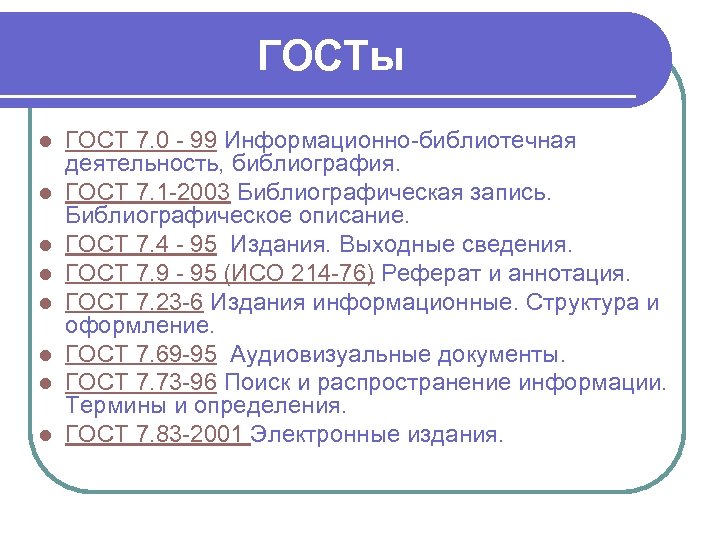 ГОСТы

- ГОСТ 7.0 - 99 Информационно-библиотечная деятельность, библиография.
- ГОСТ 7.1-2003 Библиографическая запись. Библиографическое описание.
- ГОСТ 7.4 - 95 Издания. Выходные сведения.
- ГОСТ 7.9 - 95 (ИСО 214-76) Реферат и аннотация.
- ГОСТ 7.23-6 Издания информационные. Структура и оформление.
- ГОСТ 7.69-95 Аудиовизуальные документы.
- ГОСТ 7.73-96 Поиск и распространение информации. Термины и определения.
- ГОСТ 7.83-2001 Электронные издания.